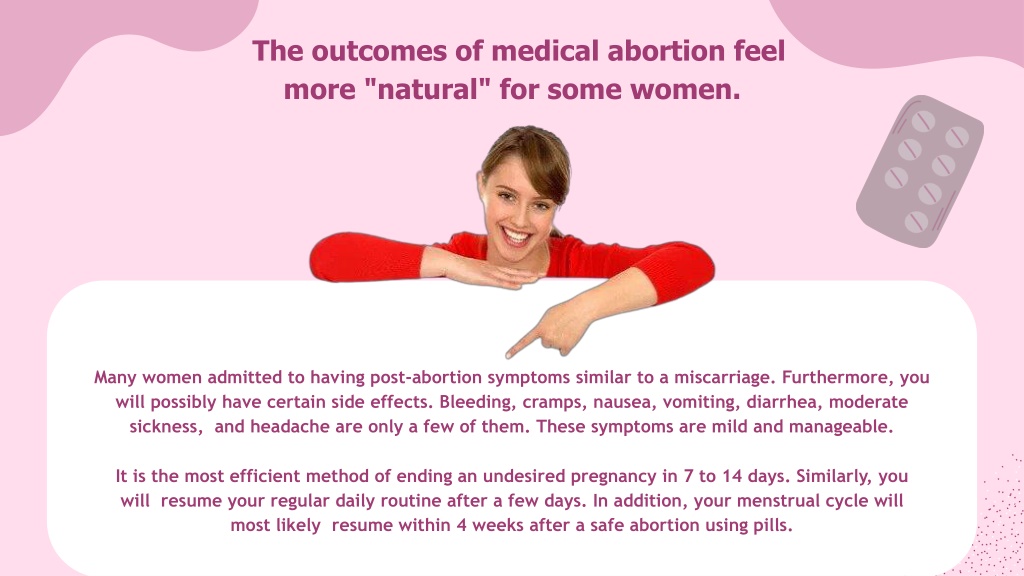 The outcomes of medical abortion feel more "natural" for some women.

Many women admitted to having post-abortion symptoms similar to a miscarriage. Furthermore, you will possibly have certain side effects. Bleeding, cramps, nausea, vomiting, diarrhea, moderate sickness, and headache are only a few of them. These symptoms are mild and manageable.

It is the most efficient method of ending an undesired pregnancy in 7 to 14 days. Similarly, you will resume your regular daily routine after a few days. In addition, your menstrual cycle will most likely resume within 4 weeks after a safe abortion using pills.